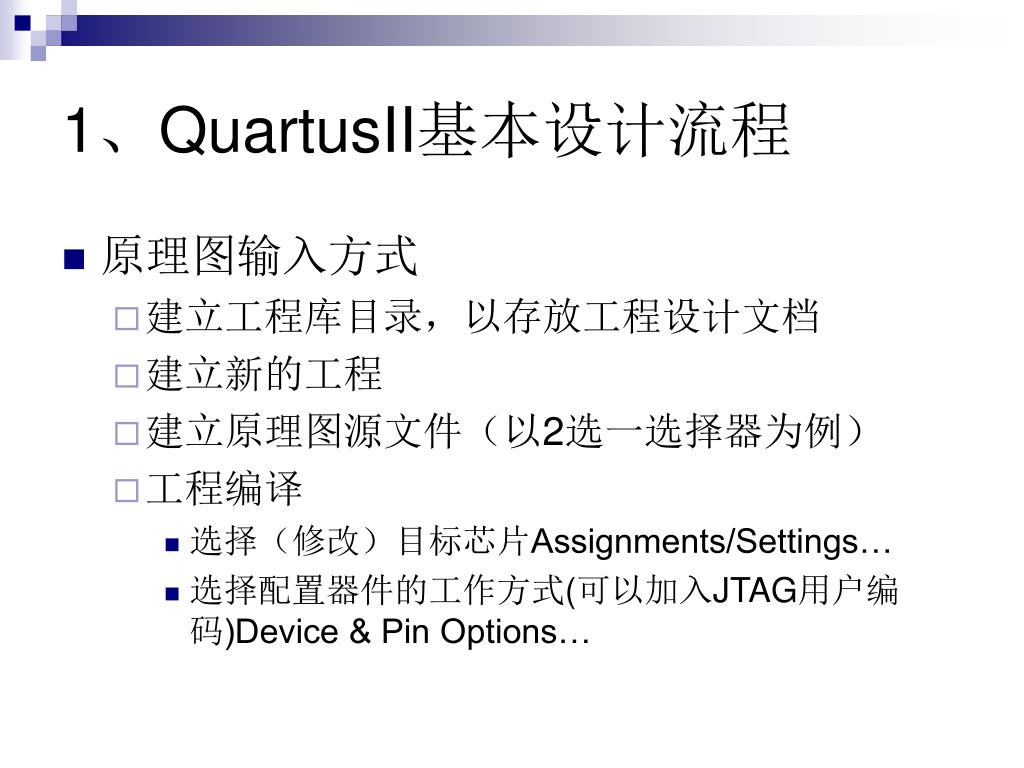 1、QuartusII基本设计流程

原理图输入方式

建立工程库目录，以存放工程设计文档

建立新的工程

建立原理图源文件（以2选一选择器为例）

工程编译

选择（修改）目标芯片Assignments/Settings…

选择配置器件的工作方式(可以加入JTAG用户编码)Device & Pin Options…